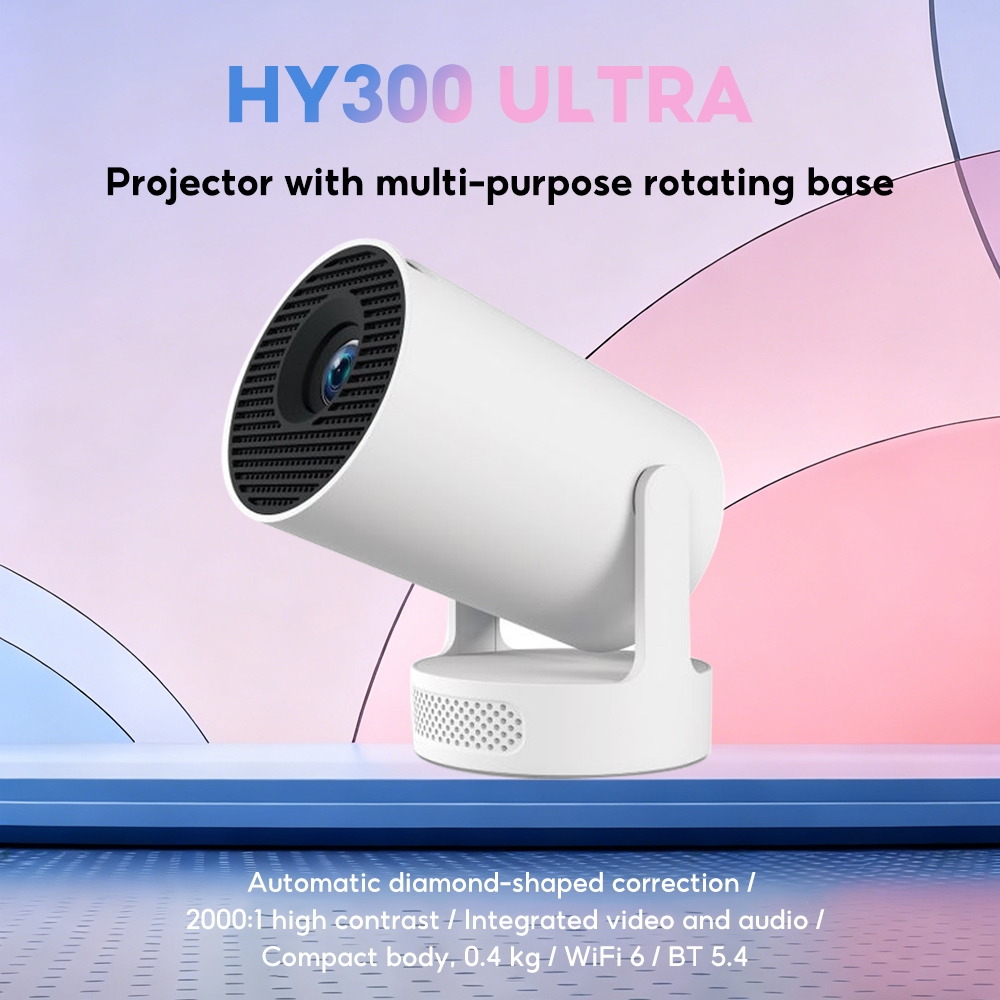 HY300 ULTRA

Projector with multi-purpose rotating base

Automatic diamond-shaped correction / 2000:1 high contrast / Integrated video and audio / Compact body, 0.4 kg / WiFi 6 / BT 5.4